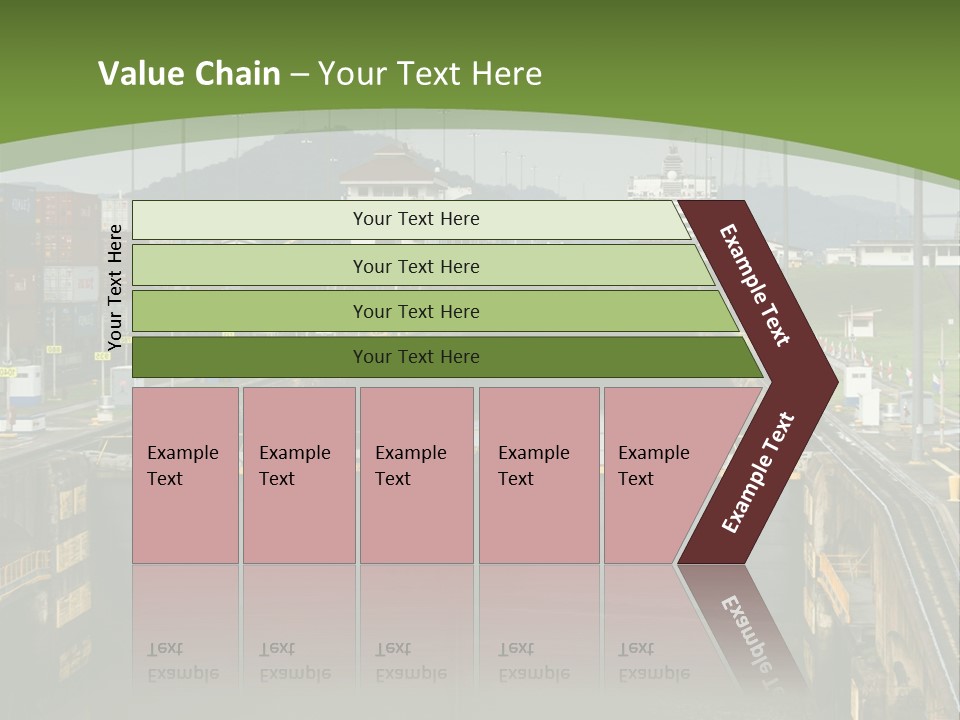 Value Chain – Your Text Here

Your Text Here

Your Text Here

Your Text Here

Your Text Here

Your Text Here

Example Text

Example Text

Example Text

Example Text

Example Text

Example Text

Example Text